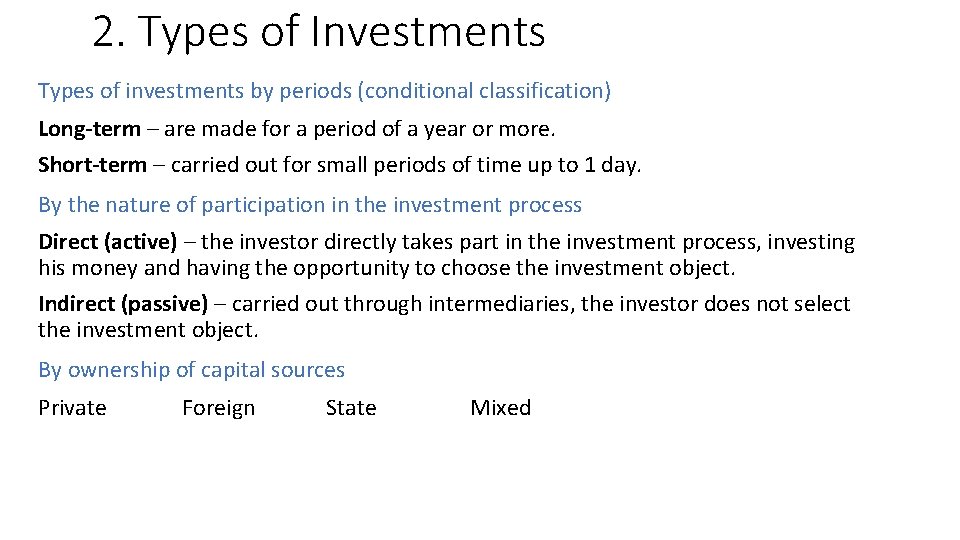 2. Types of Investments

Types of investments by periods (conditional classification)

Long-term – are made for a period of a year or more.

Short-term – carried out for small periods of time up to 1 day.

By the nature of participation in the investment process

Direct (active) – the investor directly takes part in the investment process, investing his money and having the opportunity to choose the investment object.

Indirect (passive) – carried out through intermediaries, the investor does not select the investment object.

By ownership of capital sources

Private Foreign State Mixed